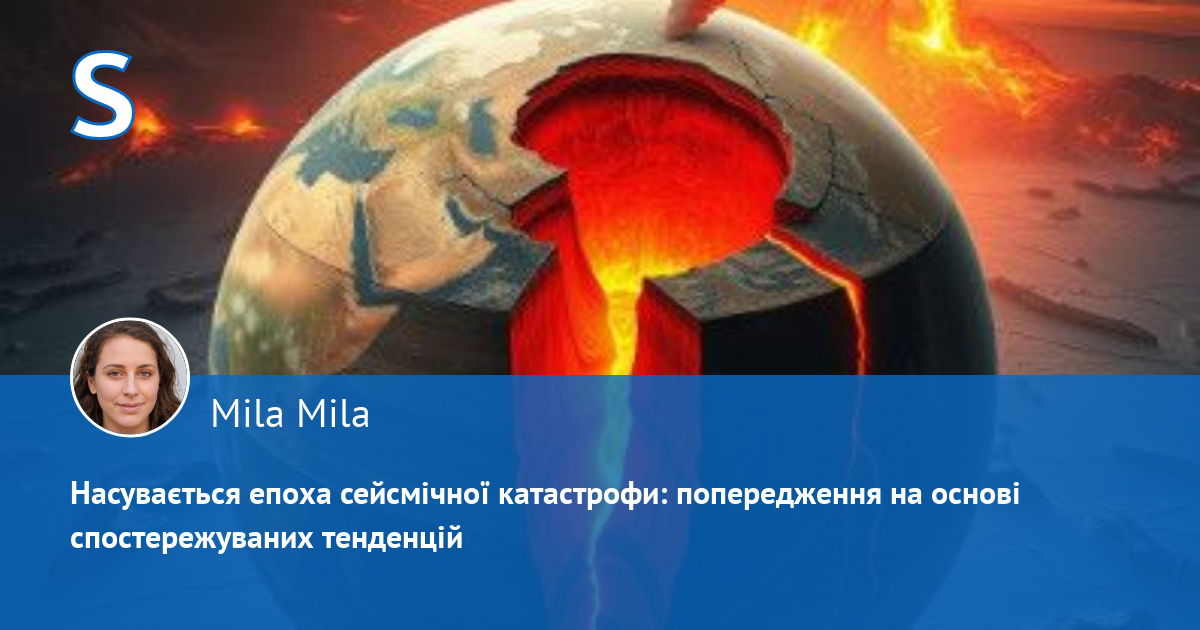 S

Mila Mila

Насувається епоха сейсмічної катастрофи: попередження на основі спостережуваних тенденцій